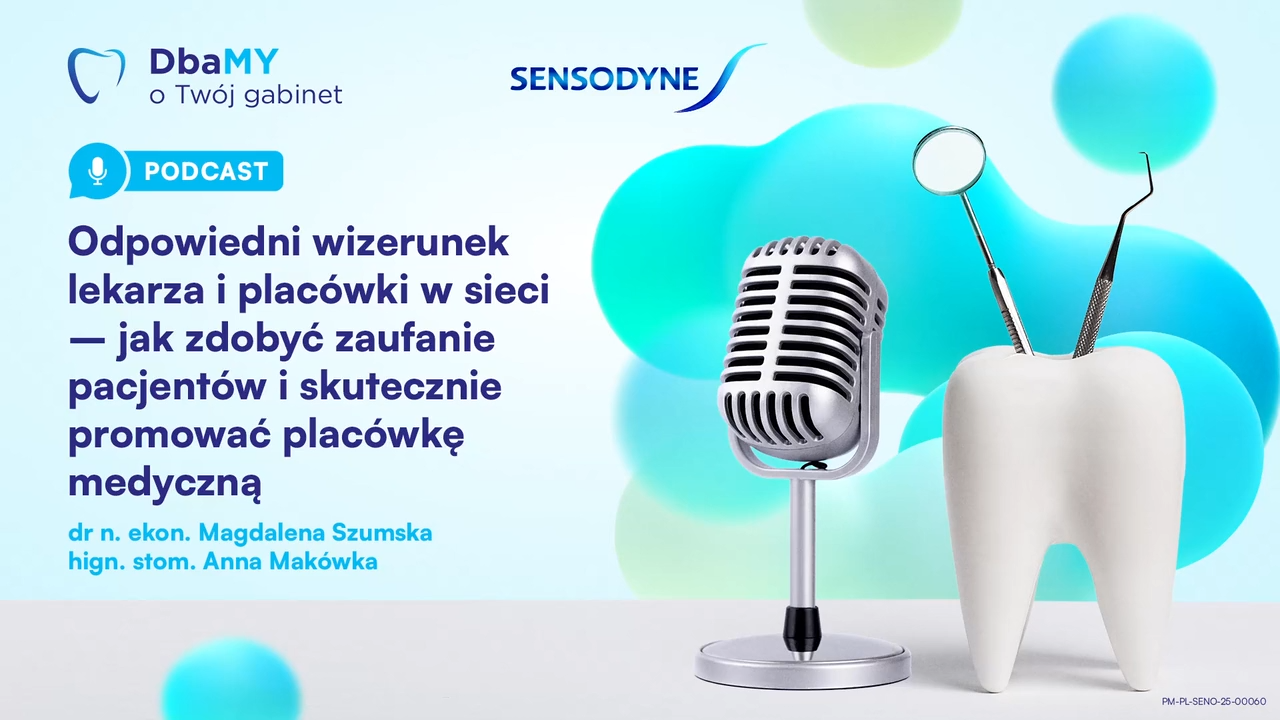 DbaMY
o Twój gabinet

SENSODYNE

PODCAST

Odpowiedni wizerunek lekarza i placówki w sieci — jak zdobyć zaufanie pacjentów i skutecznie promować placówkę medyczną

dr n. ekon. Magdalena Szumska
hign. stom. Anna Makówka

PM-PL-SENO-25-00060